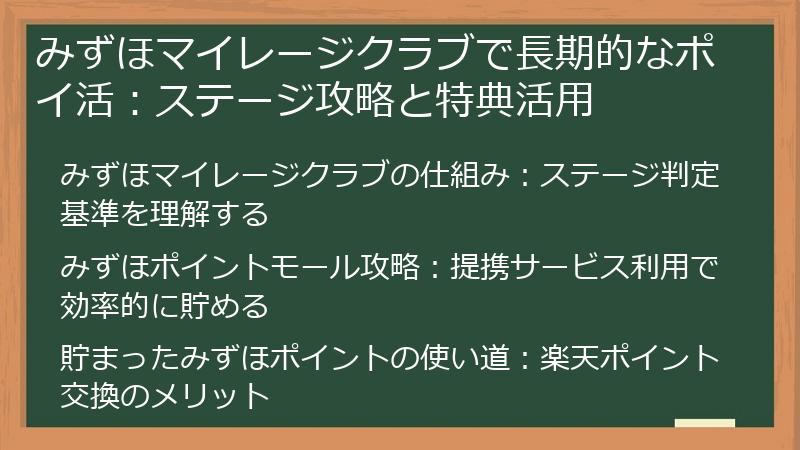 みずほマイレージクラブで長期的なポイ活：ステージ攻略と特典活用

みずほマイレージクラブの仕組み：ステージ判定基準を理解する

みずほポイントモール攻略：提携サービス利用で効率的に貯める

貯まったみずほポイントの使い道：楽天ポイント交換のメリット